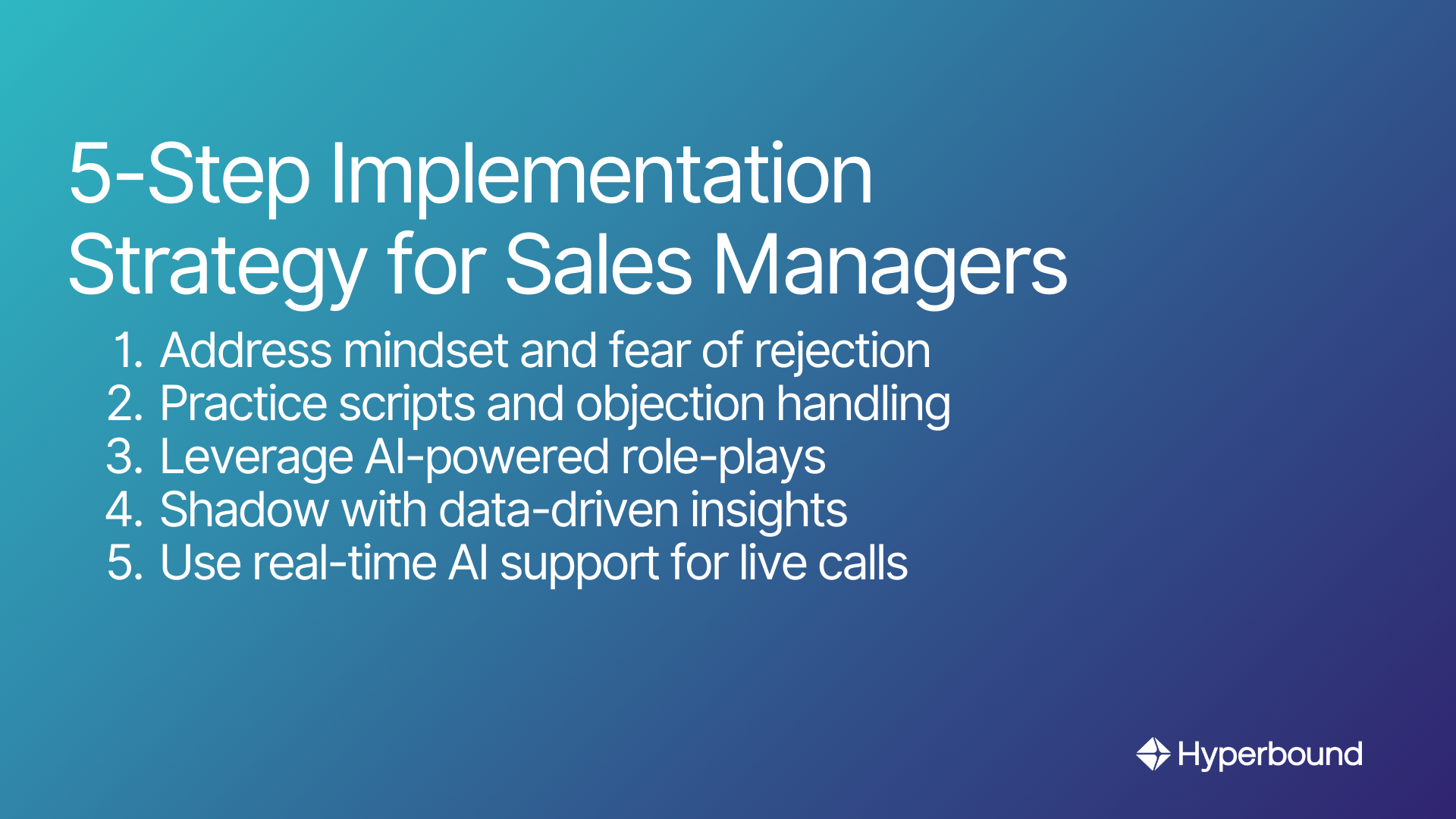 5-Step Implementation Strategy for Sales Managers

1. Address mindset and fear of rejection
2. Practice scripts and objection handling
3. Leverage AI-powered role-plays
4. Shadow with data-driven insights
5. Use real-time AI support for live calls

Hyperbound